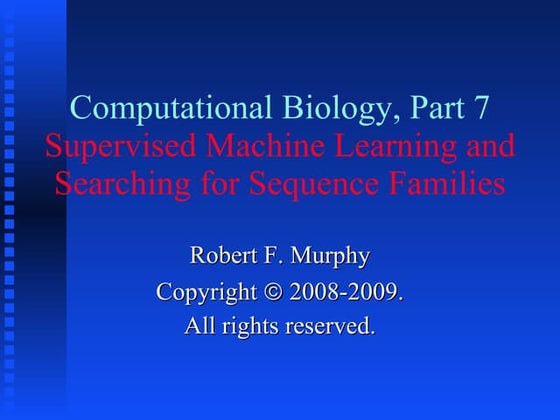 Computational Biology, Part 7
Supervised Machine Learning and Searching for Sequence Families

Robert F. Murphy
Copyright © 2008-2009.
All rights reserved.